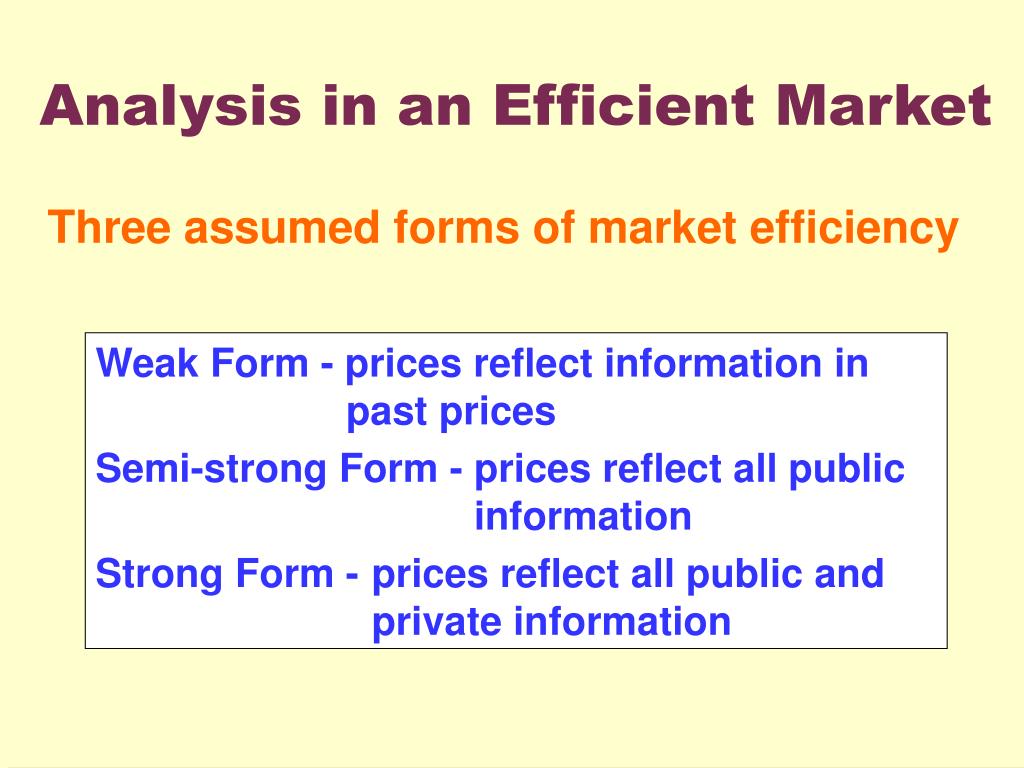 Analysis in an Efficient Market

Three assumed forms of market efficiency

Weak Form - prices reflect information in past prices

Semi-strong Form - prices reflect all public information

Strong Form - prices reflect all public and private information